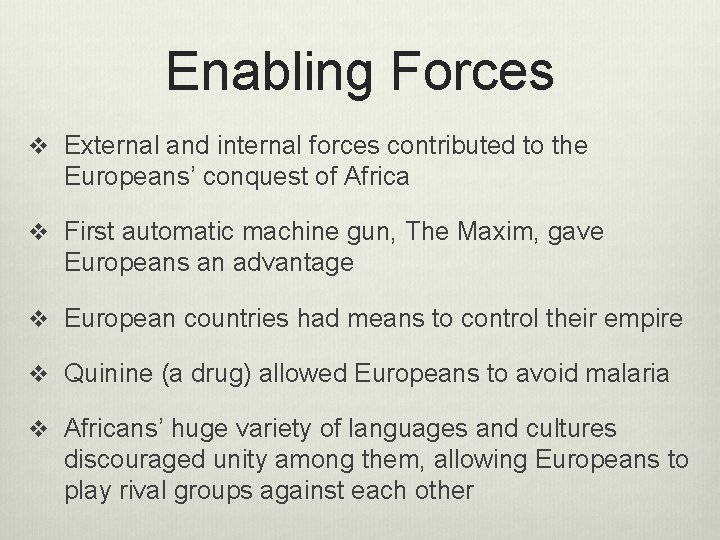 Enabling Forces

❖ External and internal forces contributed to the Europeans’ conquest of Africa

❖ First automatic machine gun, The Maxim, gave Europeans an advantage

❖ European countries had means to control their empire

❖ Quinine (a drug) allowed Europeans to avoid malaria

❖ Africans’ huge variety of languages and cultures discouraged unity among them, allowing Europeans to play rival groups against each other